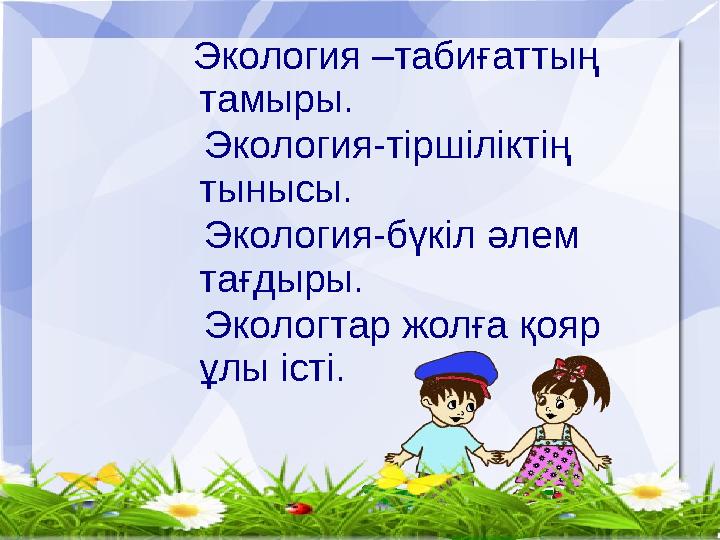 Экология –табиғаттың тамыры.
Экология-тіршіліктің тынысы.
Экология-бүкіл әлем тағдыры.
Экологтар жолға қояр ұлы істі.